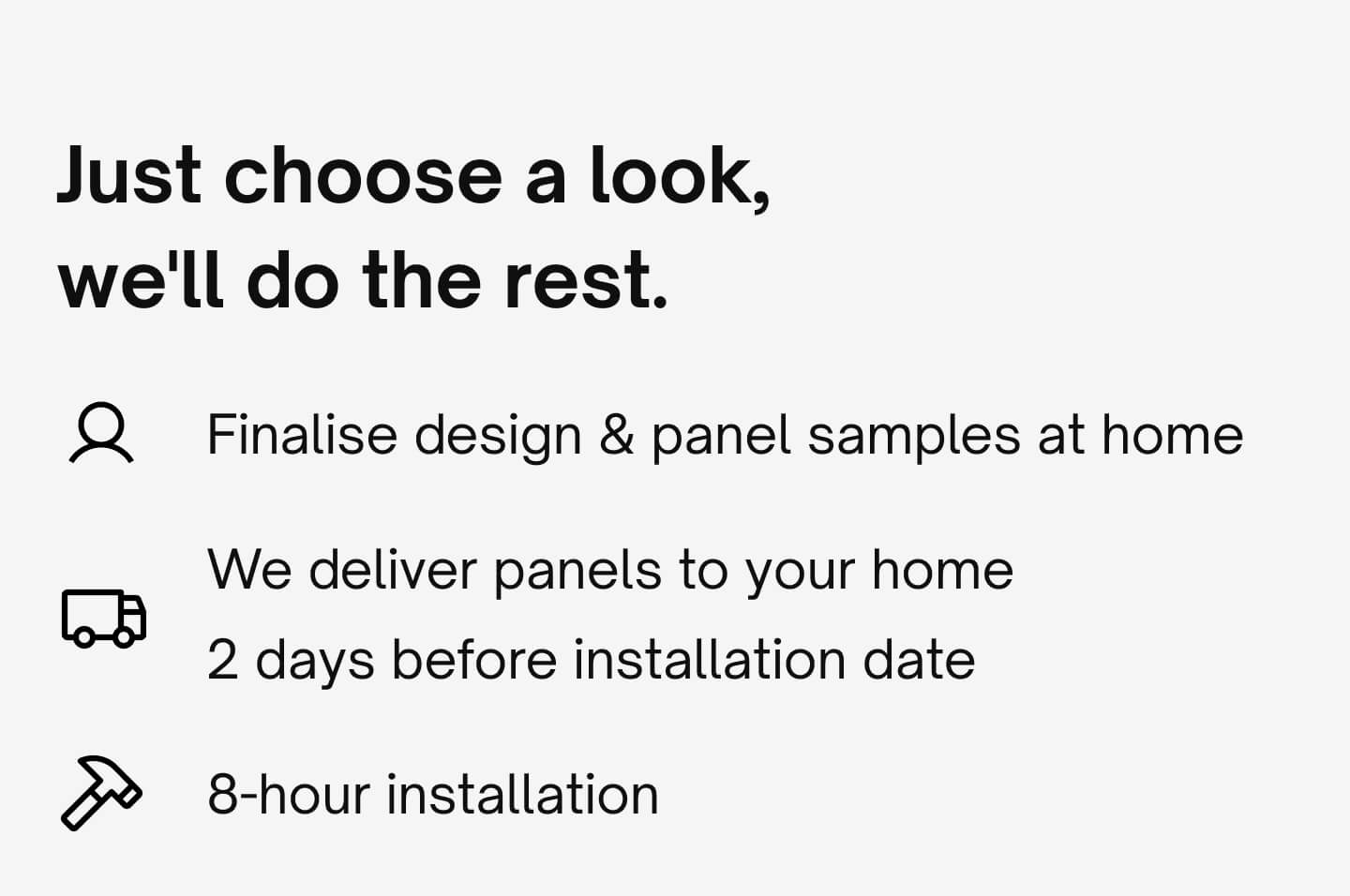 Just choose a look,
we'll do the rest.

Finalise design & panel samples at home

We deliver panels to your home
2 days before installation date

8-hour installation